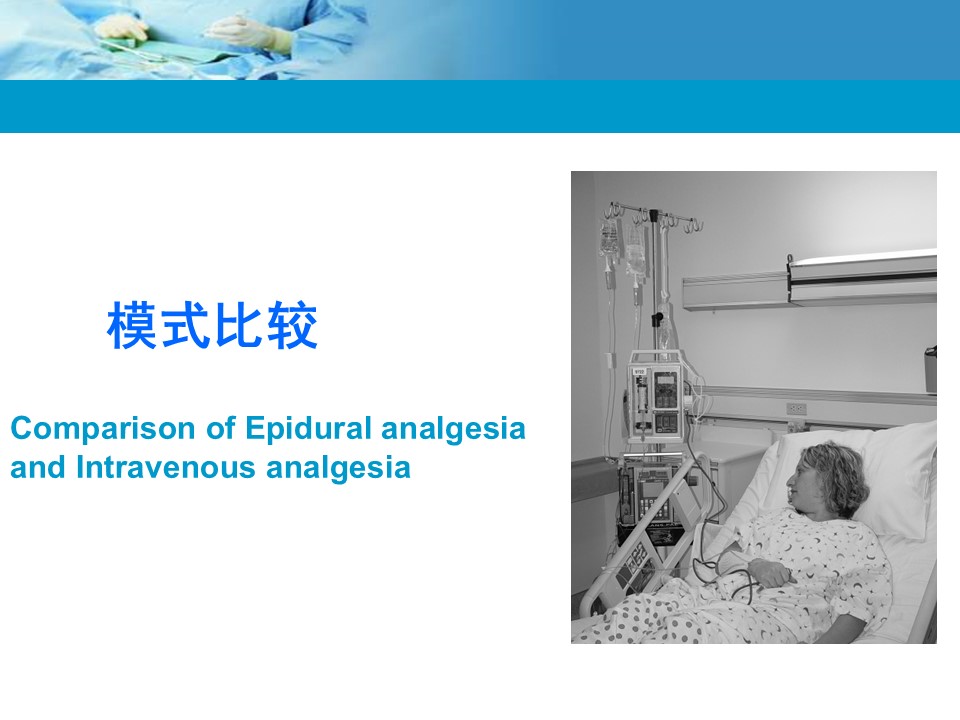 模式比较

Comparison of Epidural analgesia and Intravenous analgesia